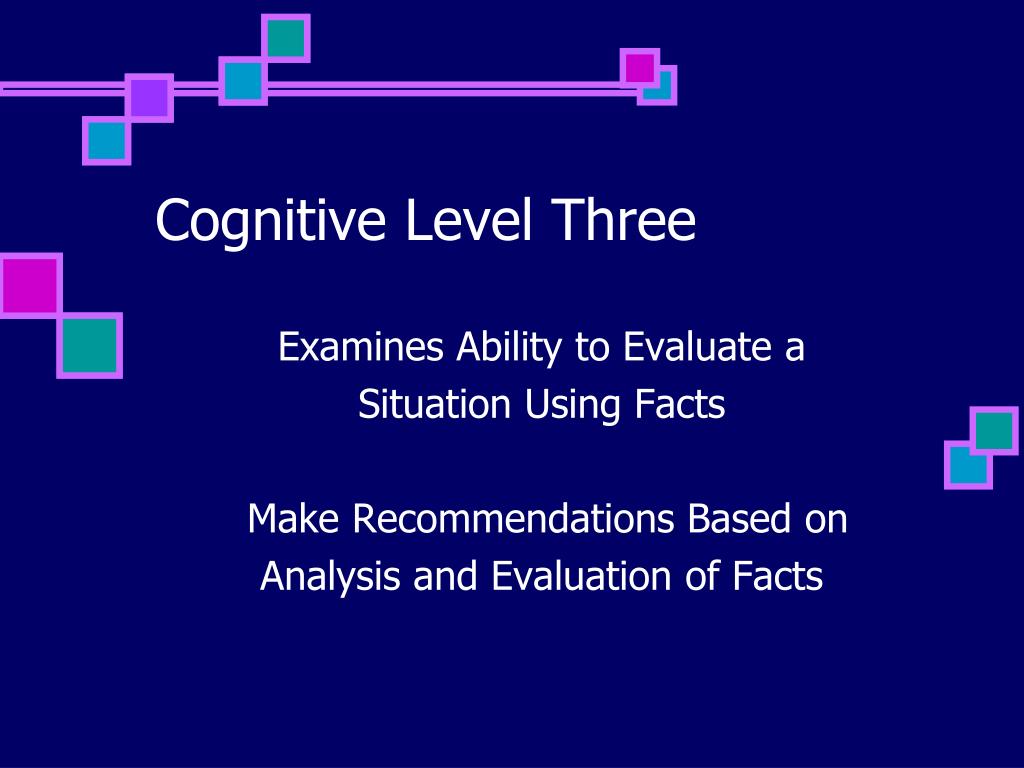 Cognitive Level Three

Examines Ability to Evaluate a Situation Using Facts

Make Recommendations Based on Analysis and Evaluation of Facts